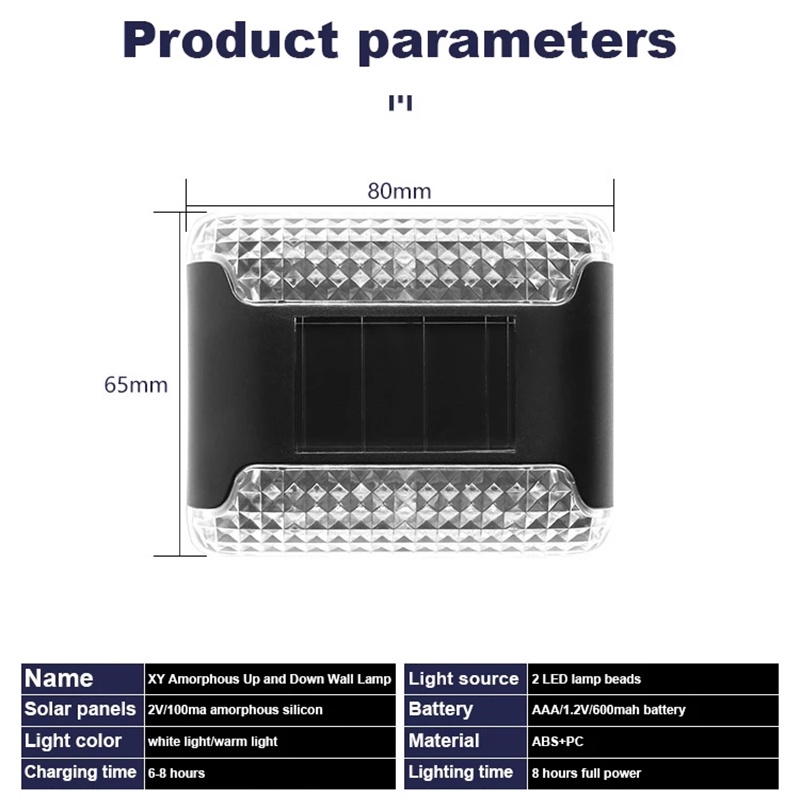 Product parameters

80mm

65mm

| Name | XY Amorphous Up and Down Wall Lamp | Light source | 2 LED lamp beads |
|---|---|---|---|
| Solar panels | 2V/100ma amorphous silicon | Battery | AAA/1.2V/600mah battery |
| Light color | white light/warm light | Material | ABS+PC |
| Charging time | 6-8 hours | Lighting time | 8 hours full power |